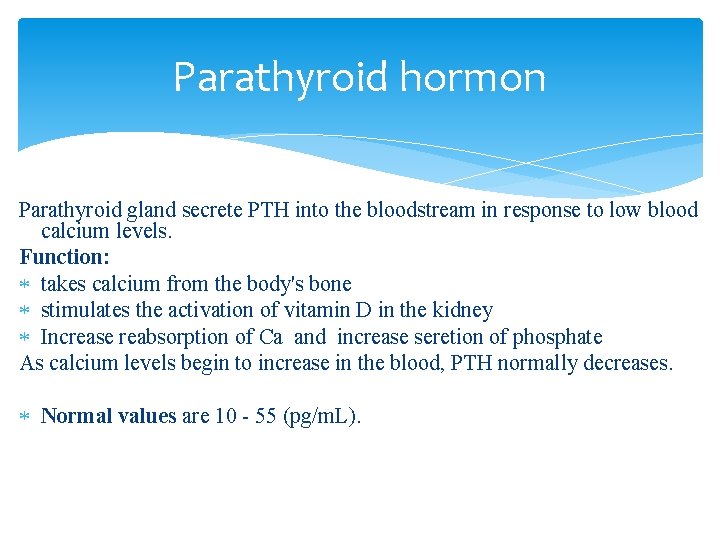 Parathyroid hormon

Parathyroid gland secrete PTH into the bloodstream in response to low blood calcium levels.

Function:

* takes calcium from the body's bone
* stimulates the activation of vitamin D in the kidney
* Increase reabsorption of Ca and increase seretion of phosphate

As calcium levels begin to increase in the blood, PTH normally decreases.

* Normal values are 10 - 55 (pg/mL).